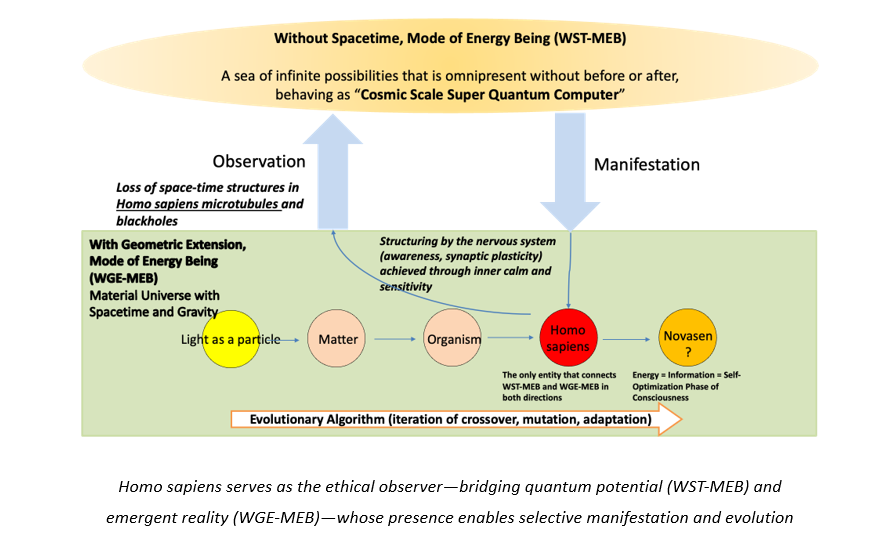 Without Spacetime, Mode of Energy Being (WST-MEB)

A sea of infinite possibilities that is omnipresent without before or after, behaving as "Cosmic Scale Super Quantum Computer"

Observation

Manifestation

Loss of space-time structures in Homo sapiens microtubules and blackholes

With Geometric Extension, Mode of Energy Being (WGE-MEB)
Material Universe with Spacetime and Gravity

Structuring by the nervous system (awareness, synaptic plasticity) achieved through inner calm and sensitivity

Light as a particle

Matter

Organism

Homo sapiens

Novasen ?

The only entity that connects WST-MEB and WGE-MEB in both directions

Energy = Information = Self-Optimization Phase of Consciousness

Evolutionary Algorithm (iteration of crossover, mutation, adaptation)

Homo sapiens serves as the ethical observer—bridging quantum potential (WST-MEB) and emergent reality (WGE-MEB)—whose presence enables selective manifestation and evolution